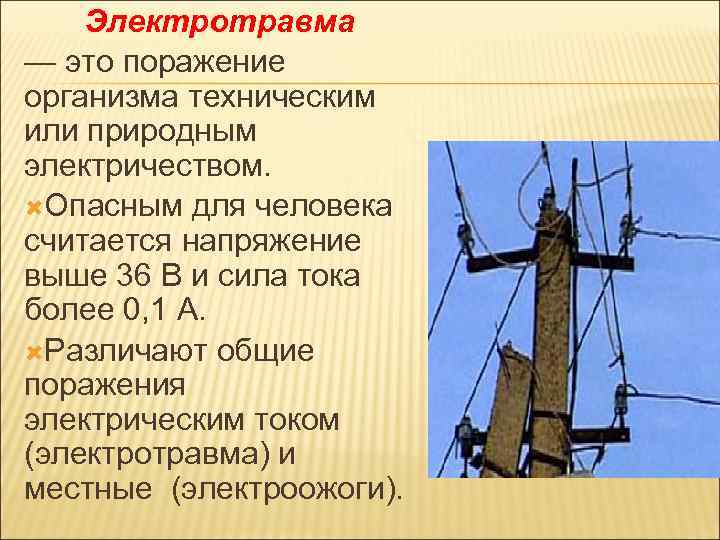 Электротравма

— это поражение организма техническим или природным электричеством.

Опасным для человека считается напряжение выше 36 В и сила тока более 0,1 А.

Различают общие поражения электрическим током (электротравма) и местные (электроожоги).